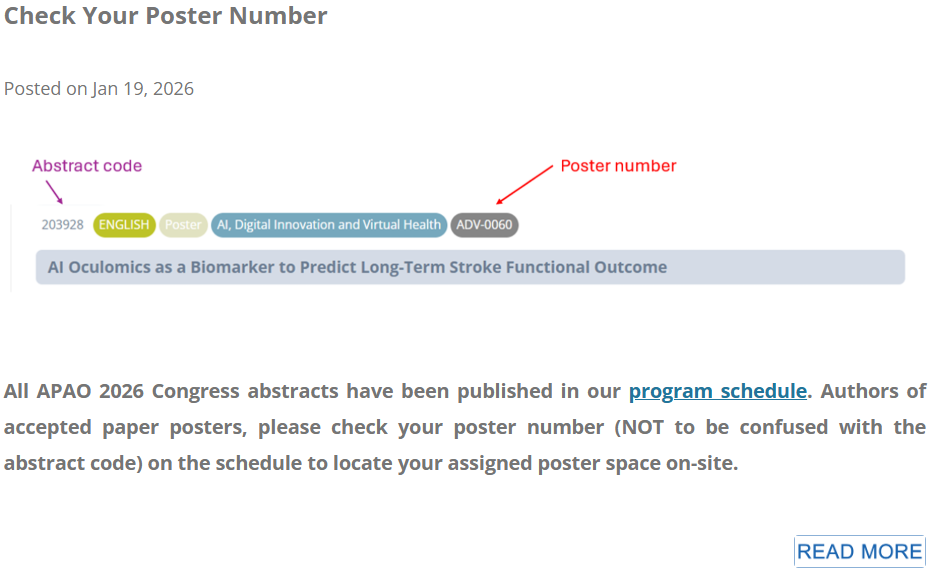 Check Your Poster Number

Posted on Jan 19, 2026

Abstract code

Poster number

203928 ENGLISH Poster AI, Digital Innovation and Virtual Health ADV-0060

AI Oculomics as a Biomarker to Predict Long-Term Stroke Functional Outcome

All APAO 2026 Congress abstracts have been published in our program schedule. Authors of accepted paper posters, please check your poster number (NOT to be confused with the abstract code) on the schedule to locate your assigned poster space on-site.

READ MORE